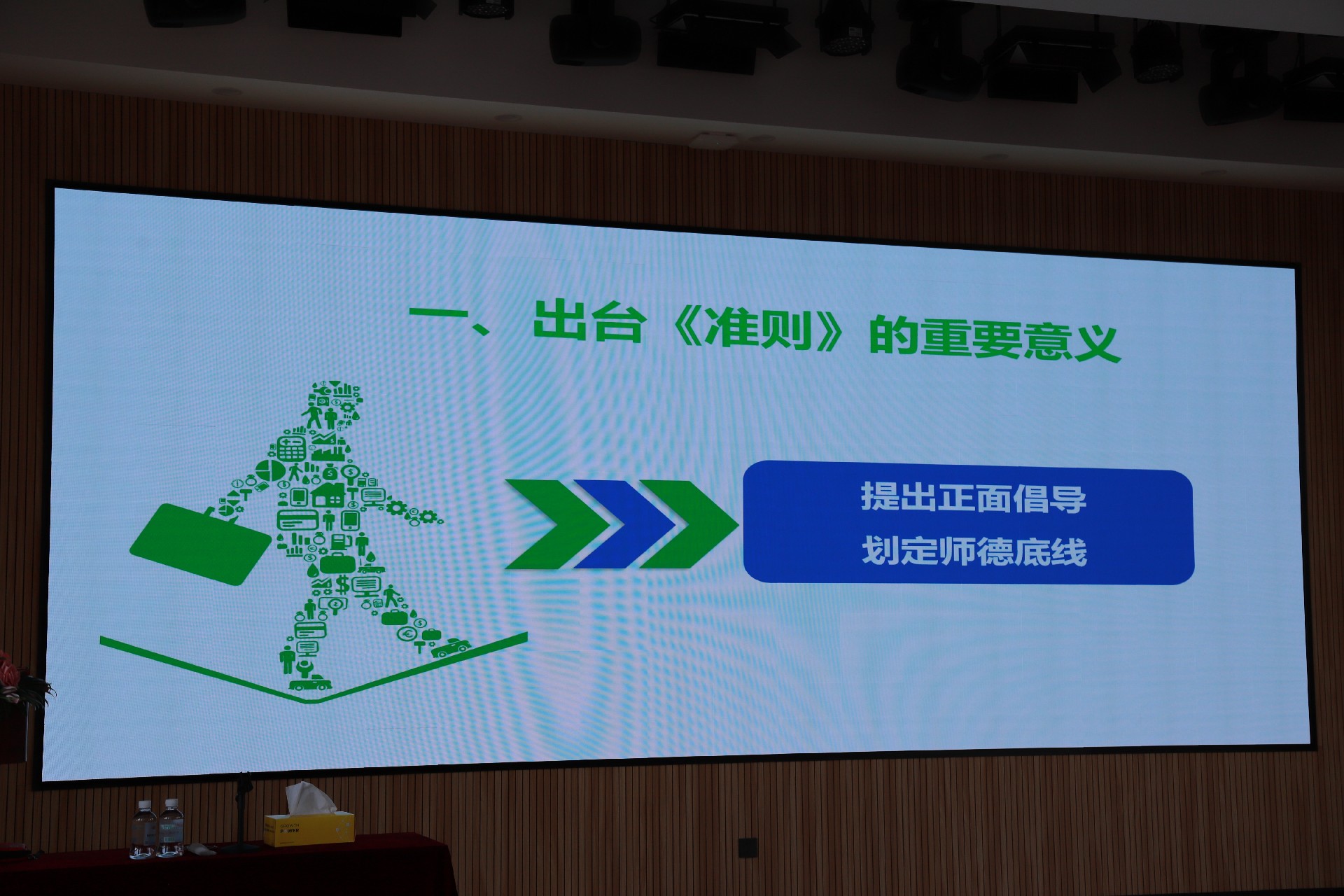 一、出台《准则》的重要意义

提出正面倡导
划定师德底线

GROWTH
POWER